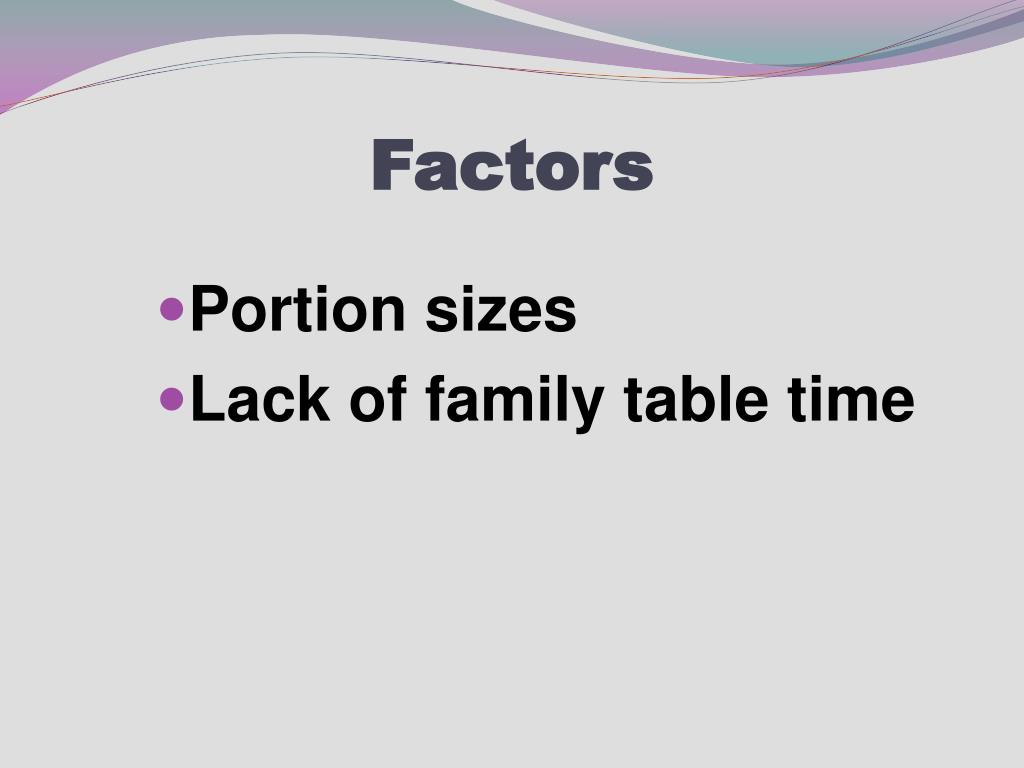 Factors

- Portion sizes
- Lack of family table time